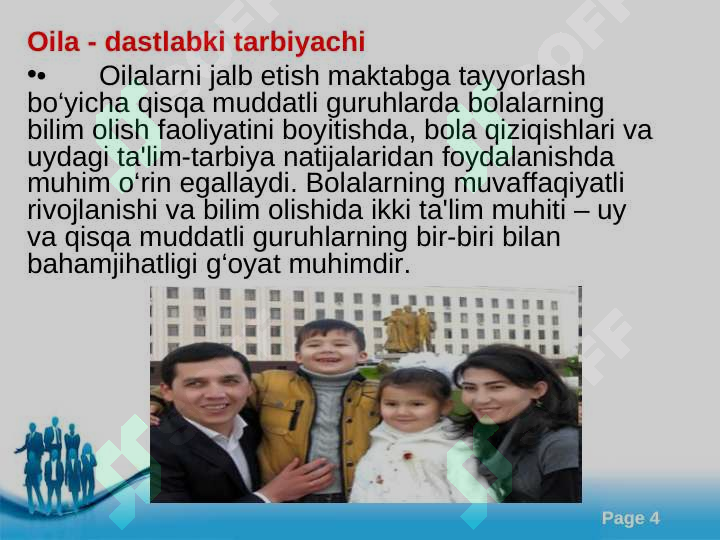 Oila - dastlabki tarbiyachi

•• Oilalarni jalb etish maktabga tayyorlash bo‘yicha qisqa muddatli guruhlarda bolalarning bilim olish faoliyatini boyitishda, bola qiziqishlari va uydagi ta'lim-tarbiya natijalaridan foydalanishda muhim o‘rin egallaydi. Bolalarning muvaffaqiyatli rivojlanishi va bilim olishida ikki ta'lim muhiti – uy va qisqa muddatli guruhlarning bir-biri bilan bahamjihatligi g‘oyat muhimdir.

Page 4